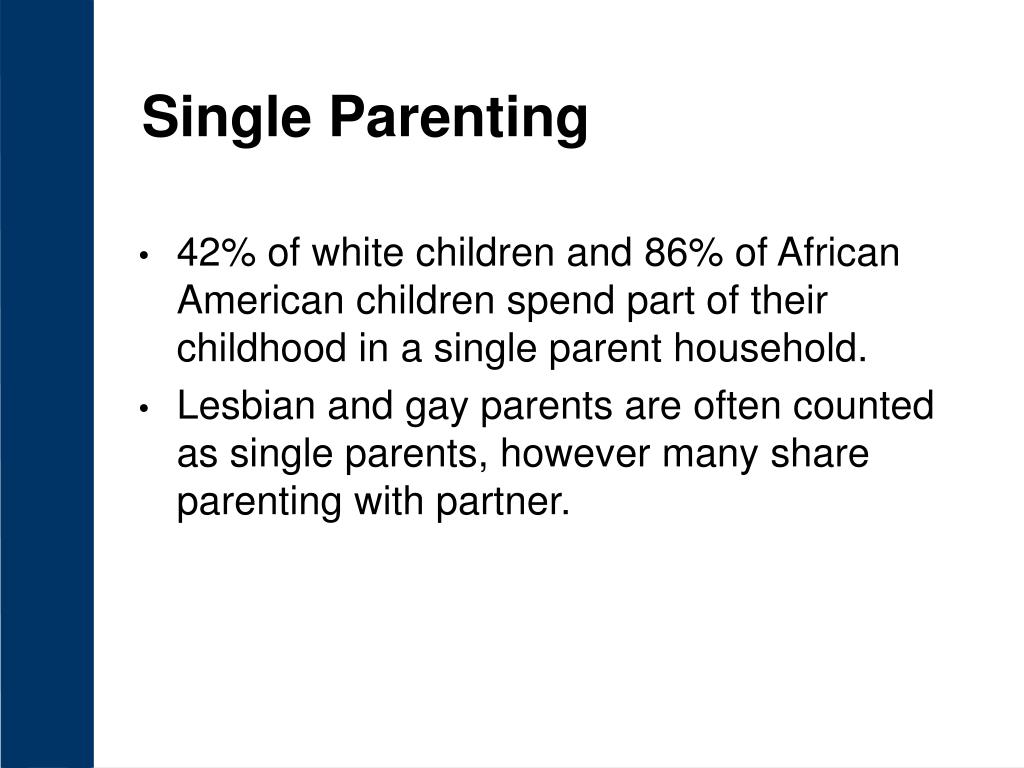 Single Parenting

• 42% of white children and 86% of African American children spend part of their childhood in a single parent household.
• Lesbian and gay parents are often counted as single parents, however many share parenting with partner.